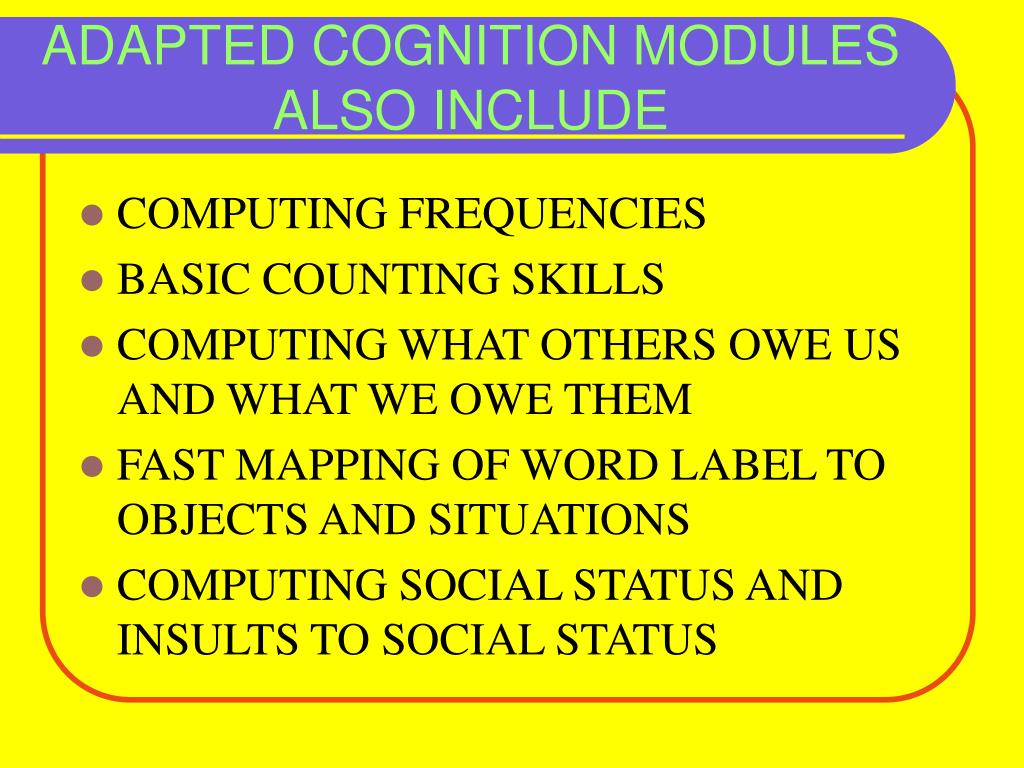 ADAPTED COGNITION MODULES ALSO INCLUDE

- COMPUTING FREQUENCIES
- BASIC COUNTING SKILLS
- COMPUTING WHAT OTHERS OWE US AND WHAT WE OWE THEM
- FAST MAPPING OF WORD LABEL TO OBJECTS AND SITUATIONS
- COMPUTING SOCIAL STATUS AND INSULTS TO SOCIAL STATUS